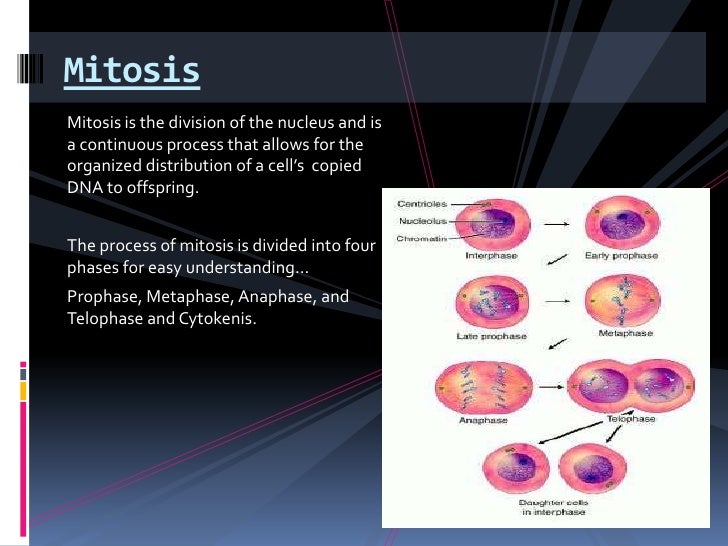 Mitosis

Mitosis is the division of the nucleus and is a continuous process that allows for the organized distribution of a cell's copied DNA to offspring.

The process of mitosis is divided into four phases for easy understanding…

Prophase, Metaphase, Anaphase, and Telophase and Cytokenis.

Centrioles
Nucleolus
Chromatin
Interphase
Early prophase
Late prophase
Metaphase
Anaphase
Telophase
Daughter cells in interphase